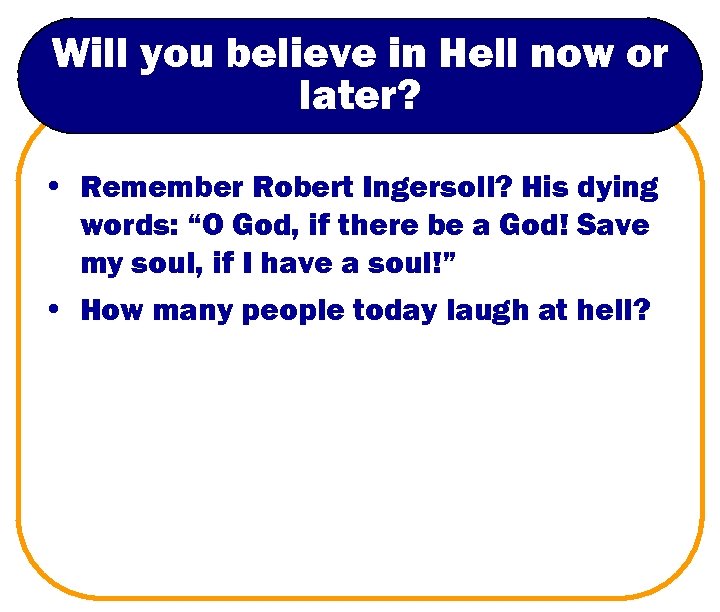 Will you believe in Hell now or later?

• Remember Robert Ingersoll? His dying words: “O God, if there be a God! Save my soul, if I have a soul!”

• How many people today laugh at hell?